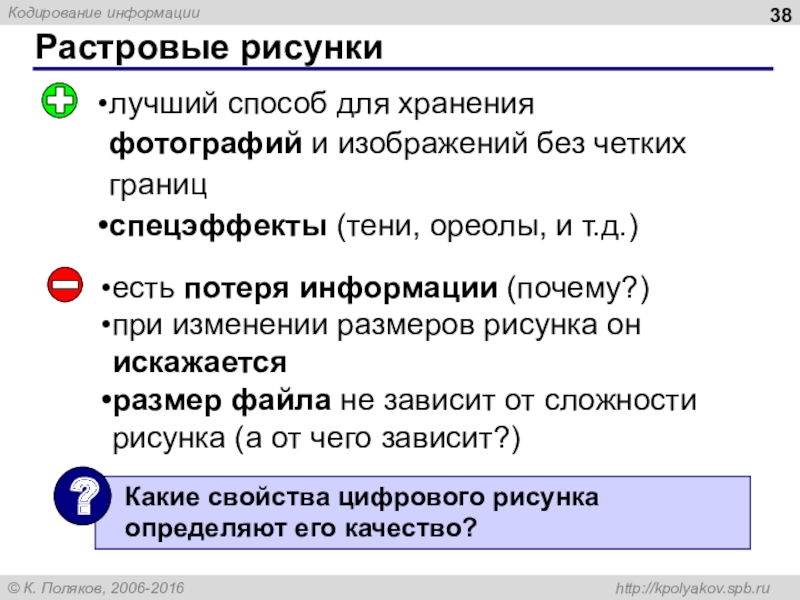 Кодирование информации

38

Растровые рисунки

•лучший способ для хранения фотографий и изображений без четких границ

•спецэффекты (тени, ореолы, и т.д.)

•есть потеря информации (почему?)

•при изменении размеров рисунка он искажается

•размер файла не зависит от сложности рисунка (а от чего зависит?)

?

Какие свойства цифрового рисунка определяют его качество?

© К. Поляков, 2006-2016

http://kpolyakov.spb.ru